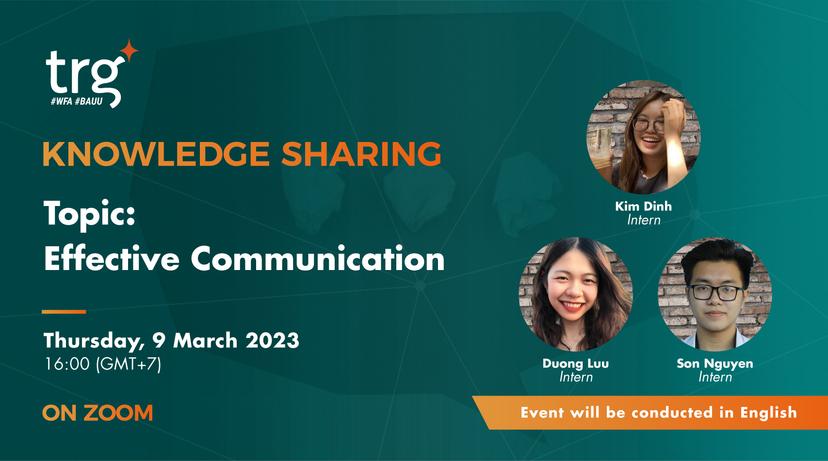 trg
#WFA #BAUU

KNOWLEDGE SHARING

Topic:
Effective Communication

Thursday, 9 March 2023
16:00 (GMT+7)

ON ZOOM

Kim Dinh
Intern

Duong Luu
Intern

Son Nguyen
Intern

Event will be conducted in English